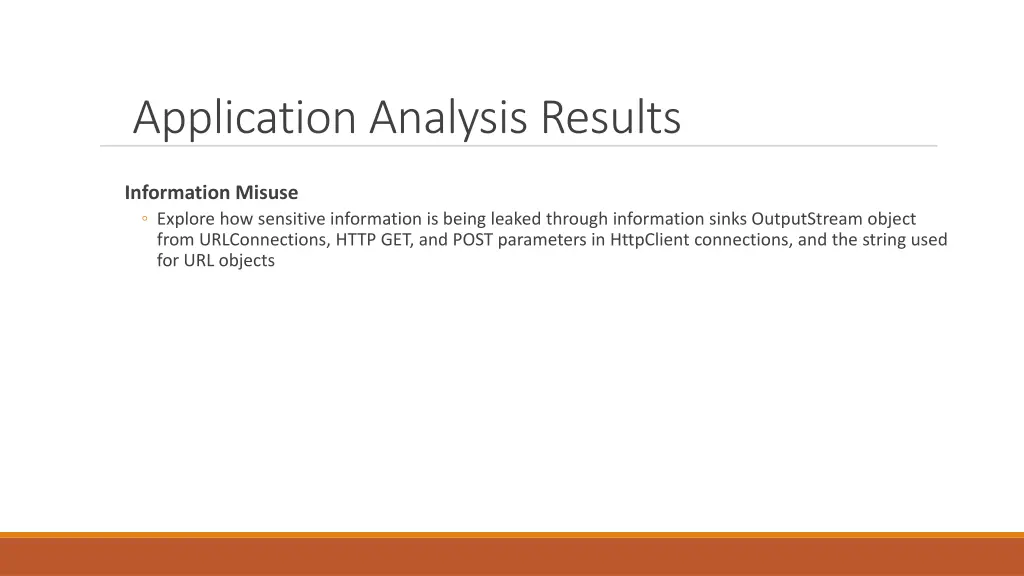 Application Analysis Results

Information Misuse

◦ Explore how sensitive information is being leaked through information sinks OutputStream object from URLConnections, HTTP GET, and POST parameters in HttpClient connections, and the string used for URL objects